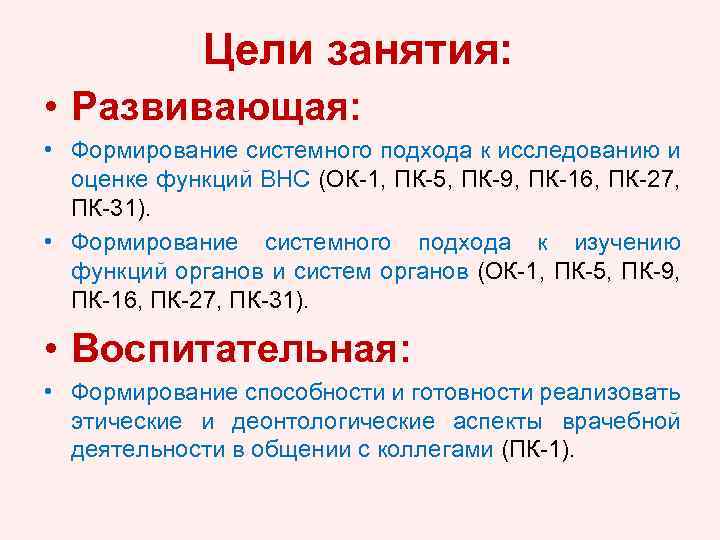 Цели занятия:

• Развивающая:

• Формирование системного подхода к исследованию и оценке функций ВНС (ОК-1, ПК-5, ПК-9, ПК-16, ПК-27, ПК-31).

• Формирование системного подхода к изучению функций органов и систем органов (ОК-1, ПК-5, ПК-9, ПК-16, ПК-27, ПК-31).

• Воспитательная:

• Формирование способности и готовности реализовать этические и деонтологические аспекты врачебной деятельности в общении с коллегами (ПК-1).